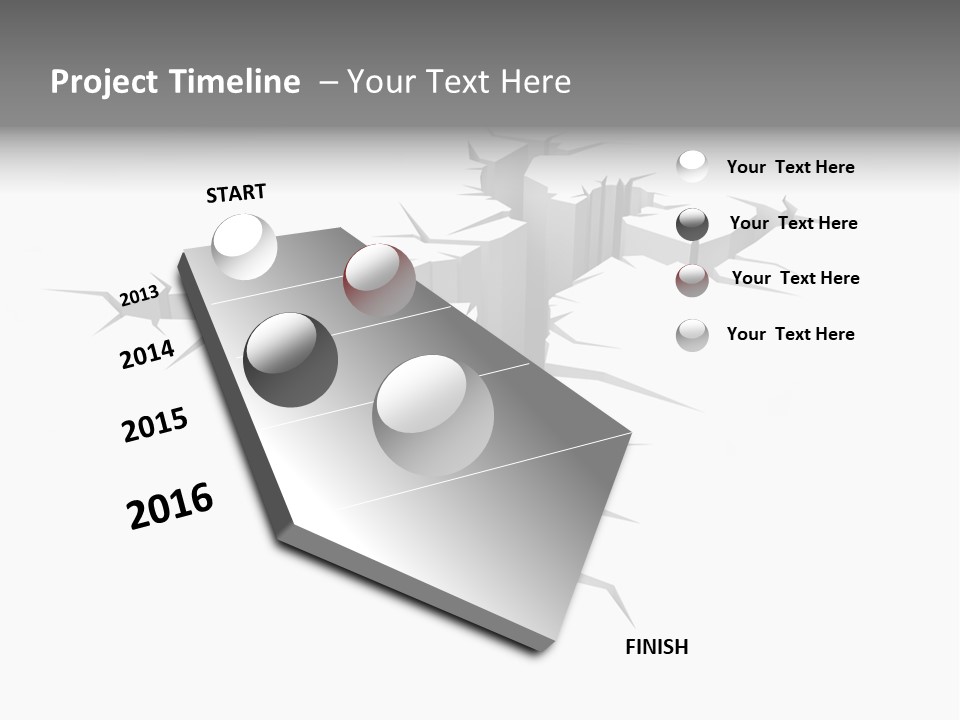 Project Timeline – Your Text Here

START

2013

2014

2015

2016

FINISH

Your Text Here

Your Text Here

Your Text Here

Your Text Here